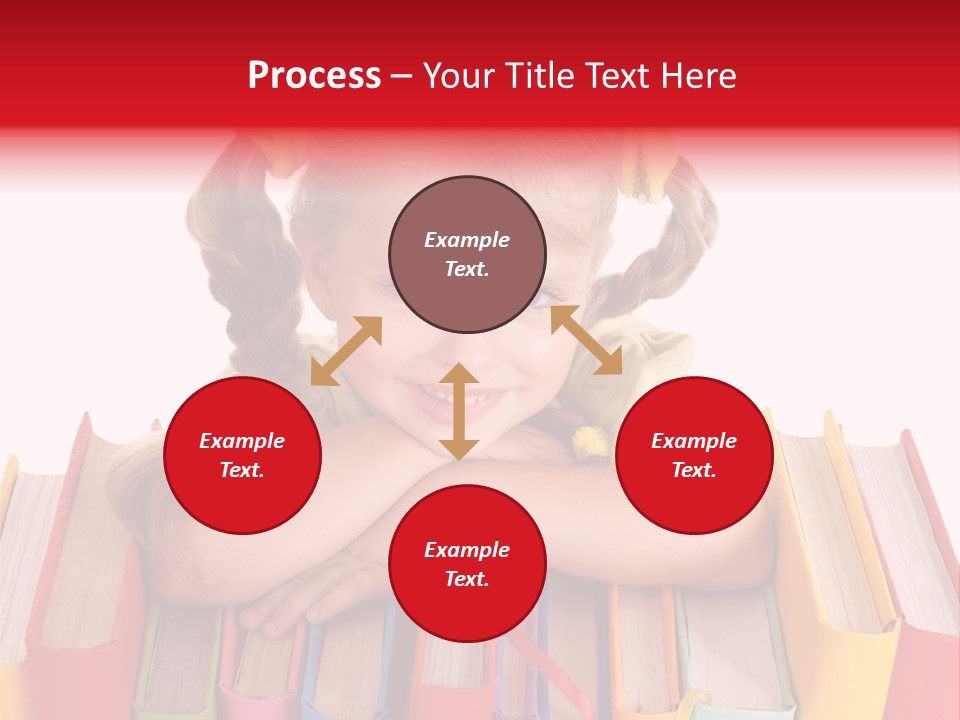 Process – Your Title Text Here

Example Text.

Example Text.

Example Text.

Example Text.